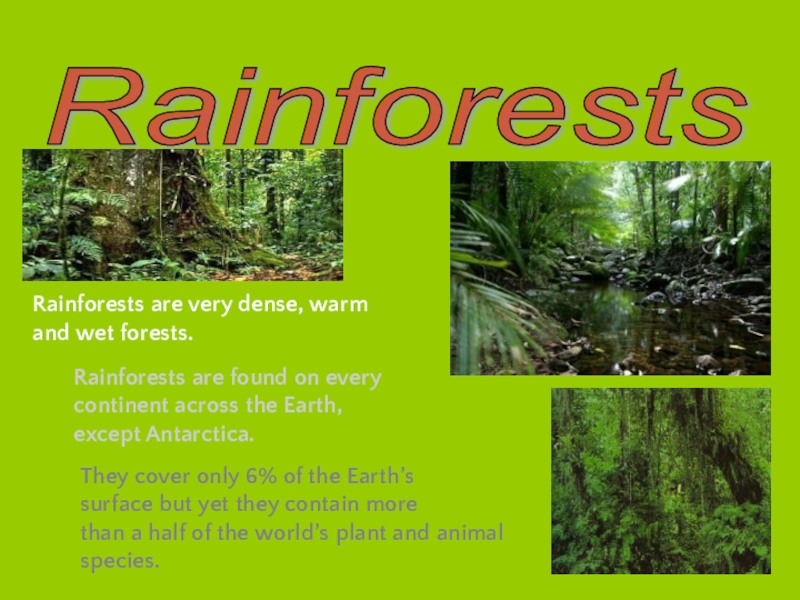 Rainforests

Rainforests are very dense, warm and wet forests.

Rainforests are found on every continent across the Earth, except Antarctica.

They cover only 6% of the Earth's surface but yet they contain more than a half of the world's plant and animal species.